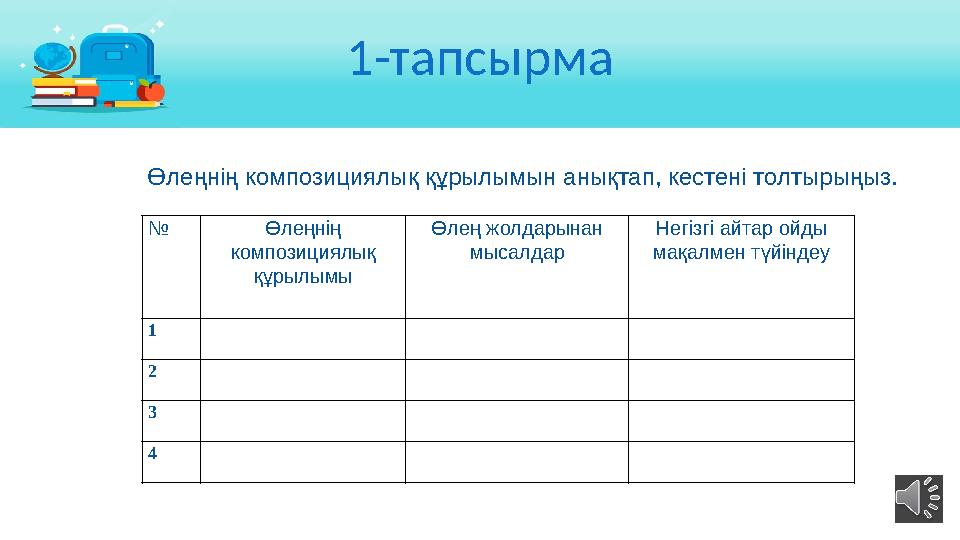 1-тапсырма

Өлеңнің композициялық құрылымын анықтап, кестені толтырыңыз.

| № | Өлеңнің композициялық құрылымы | Өлең жолдарынан мысалдар | Негізгі айтар ойды мақалмен түйіндеу |
|---|---|---|---|
| 1 | | | |
| 2 | | | |
| 3 | | | |
| 4 | | | |